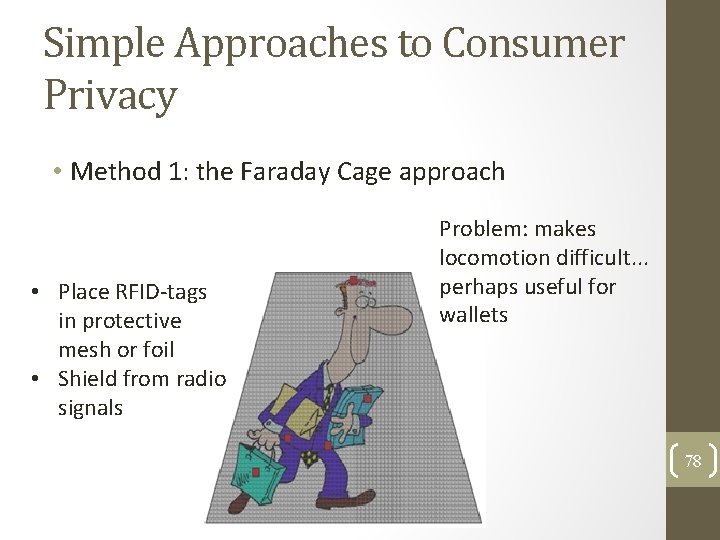 Simple Approaches to Consumer Privacy

• Method 1: the Faraday Cage approach

• Place RFID-tags in protective mesh or foil
• Shield from radio signals

Problem: makes locomotion difficult... perhaps useful for wallets

78